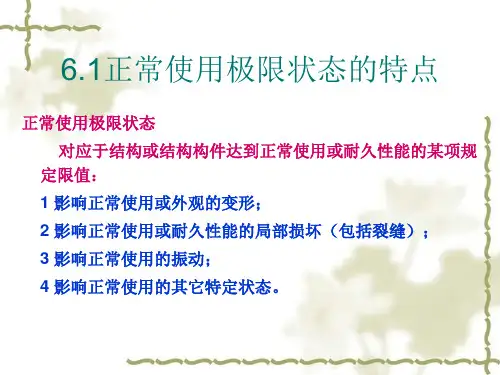 6.1正常使用极限状态的特点

正常使用极限状态

对应于结构或结构构件达到正常使用或耐久性能的某项规定限值：

1 影响正常使用或外观的变形；

2 影响正常使用或耐久性能的局部损坏（包括裂缝）；

3 影响正常使用的振动；

4 影响正常使用的其它特定状态。